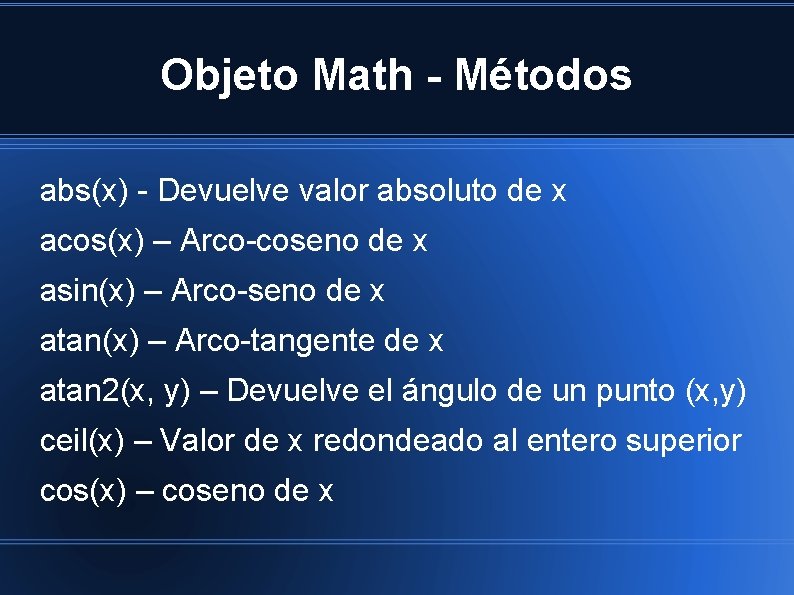 Objeto Math - Métodos

abs(x) - Devuelve valor absoluto de x

acos(x) – Arco-coseno de x

asin(x) – Arco-seno de x

atan(x) – Arco-tangente de x

atan2(x, y) – Devuelve el ángulo de un punto (x,y)

ceil(x) – Valor de x redondeado al entero superior

cos(x) – coseno de x